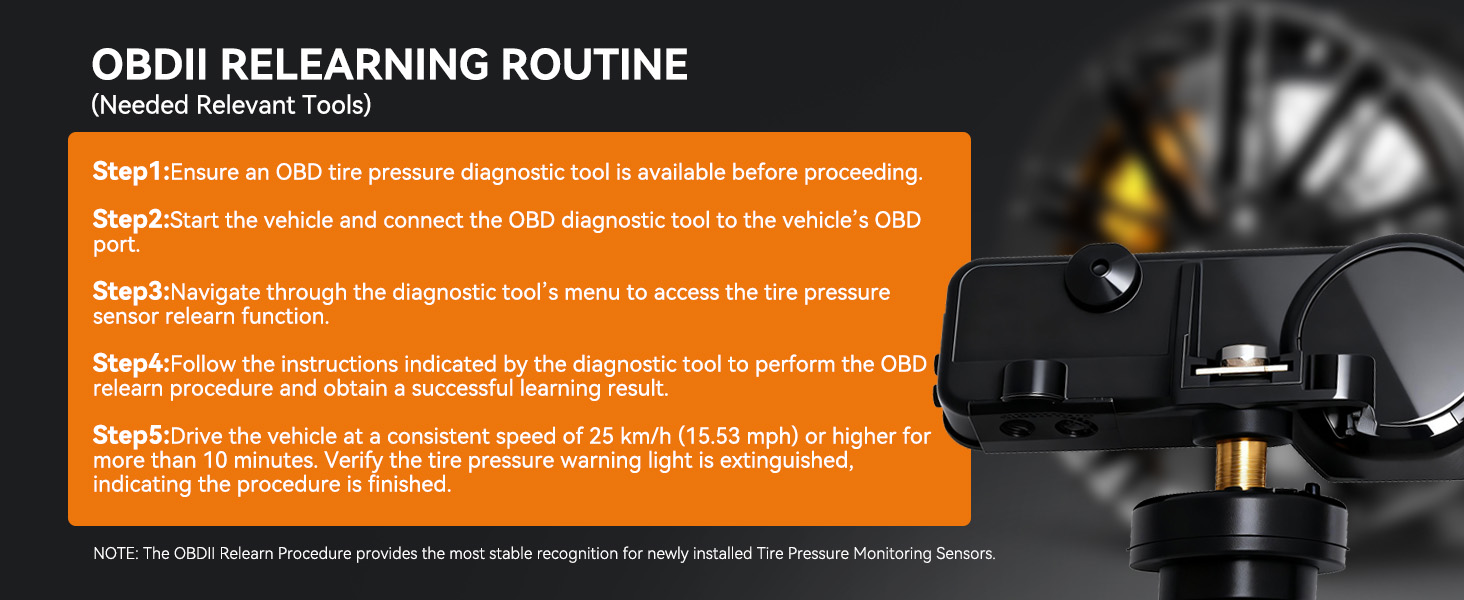 OBDII RELEARNING ROUTINE
(Needed Relevant Tools)

Step1:Ensure an OBD tire pressure diagnostic tool is available before proceeding.

Step2:Start the vehicle and connect the OBD diagnostic tool to the vehicle's OBD port.

Step3:Navigate through the diagnostic tool's menu to access the tire pressure sensor relearn function.

Step4:Follow the instructions indicated by the diagnostic tool to perform the OBD relearn procedure and obtain a successful learning result.

Step5:Drive the vehicle at a consistent speed of 25 km/h (15.53 mph) or higher for more than 10 minutes. Verify the tire pressure warning light is extinguished, indicating the procedure is finished.

NOTE: The OBDII Relearn Procedure provides the most stable recognition for newly installed Tire Pressure Monitoring Sensors.